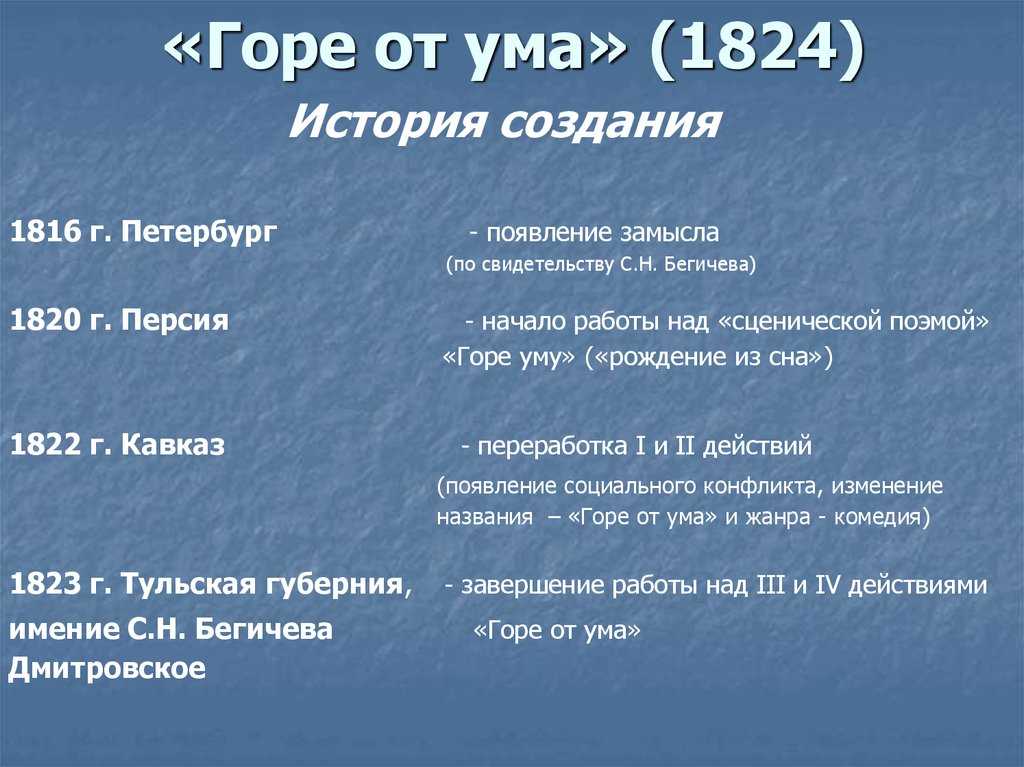 «Горе от ума» (1824)
История создания

1816 г. Петербург - появление замысла (по свидетельству С.Н. Бегичева)

1820 г. Персия - начало работы над «сценической поэмой» «Горе уму» («рождение из сна»)

1822 г. Кавказ - переработка I и II действий (появление социального конфликта, изменение названия – «Горе от ума» и жанра - комедия)

1823 г. Тульская губерния, имение С.Н. Бегичева Дмитровское - завершение работы над III и IV действиями «Горе от ума»